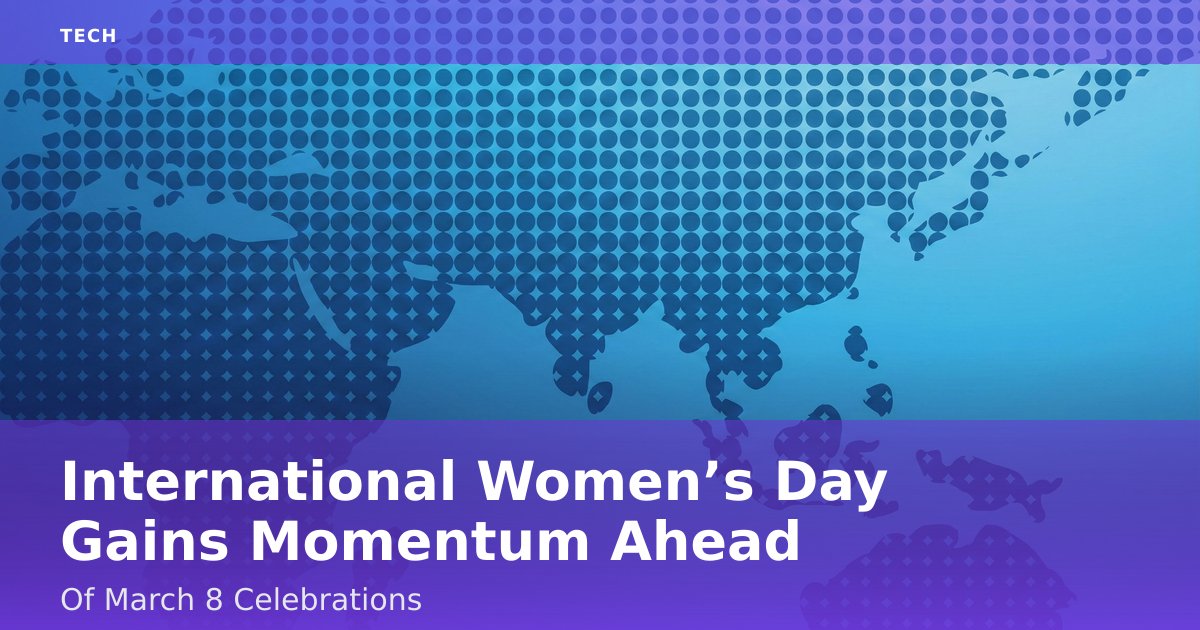 TECH

International Women’s Day Gains Momentum Ahead

Of March 8 Celebrations